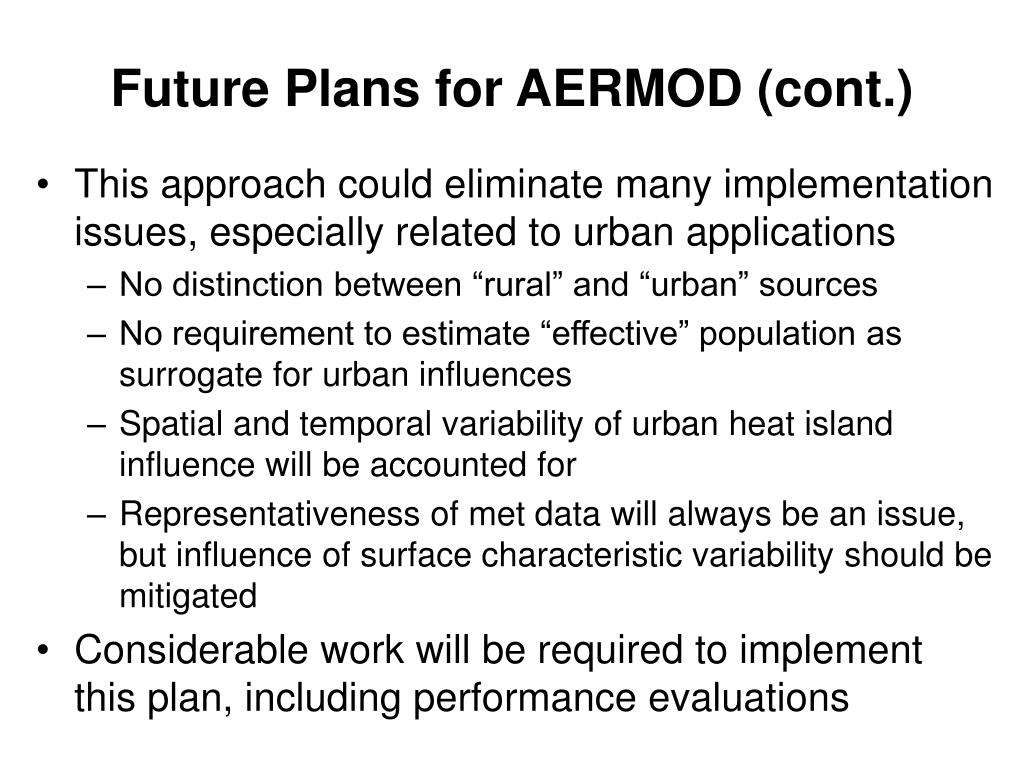 Future Plans for AERMOD (cont.)

• This approach could eliminate many implementation issues, especially related to urban applications
– No distinction between “rural” and “urban” sources
– No requirement to estimate “effective” population as surrogate for urban influences
– Spatial and temporal variability of urban heat island influence will be accounted for
– Representativeness of met data will always be an issue, but influence of surface characteristic variability should be mitigated

• Considerable work will be required to implement this plan, including performance evaluations